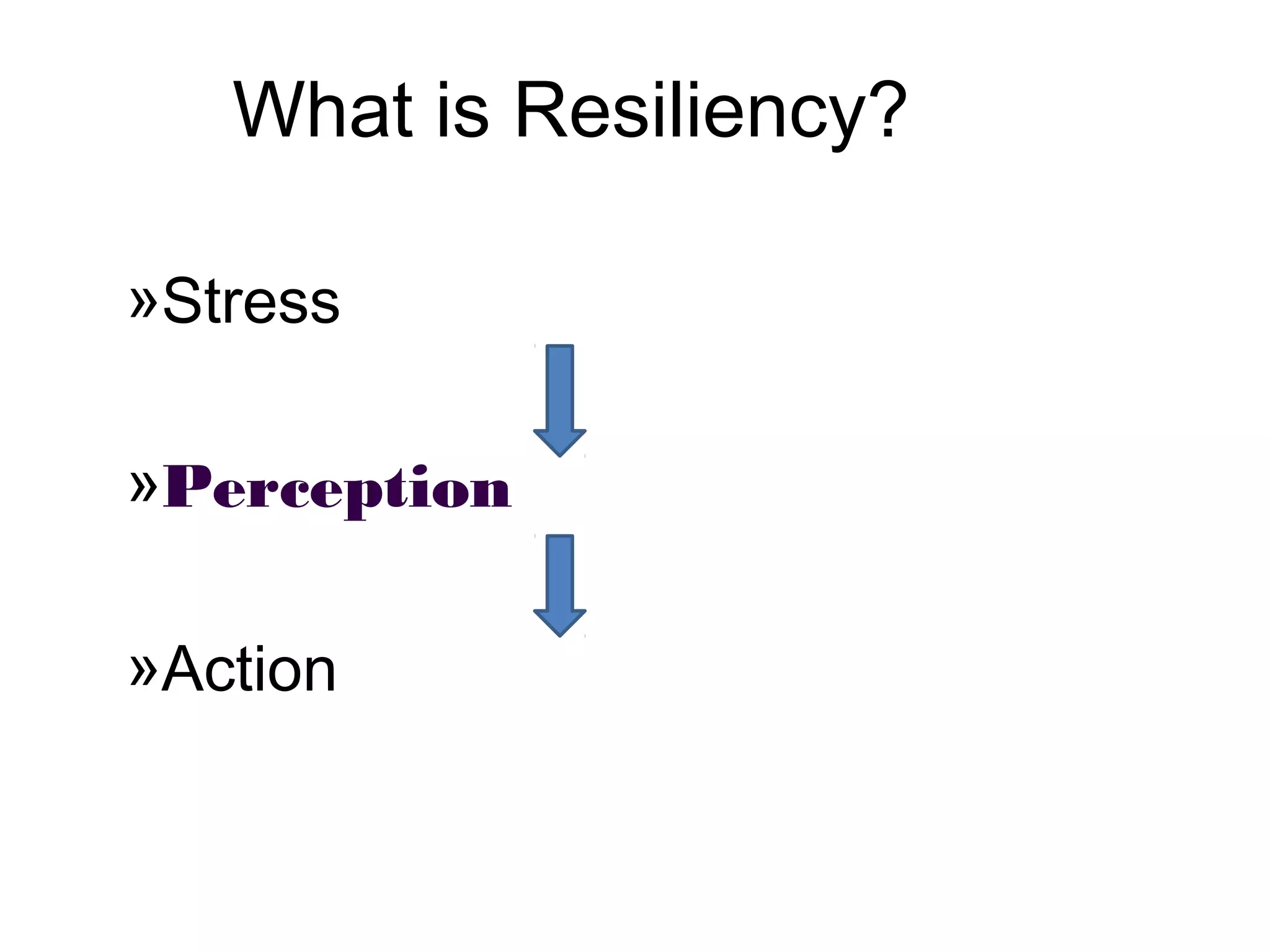 What is Resiliency?

»Stress

»Perception

»Action